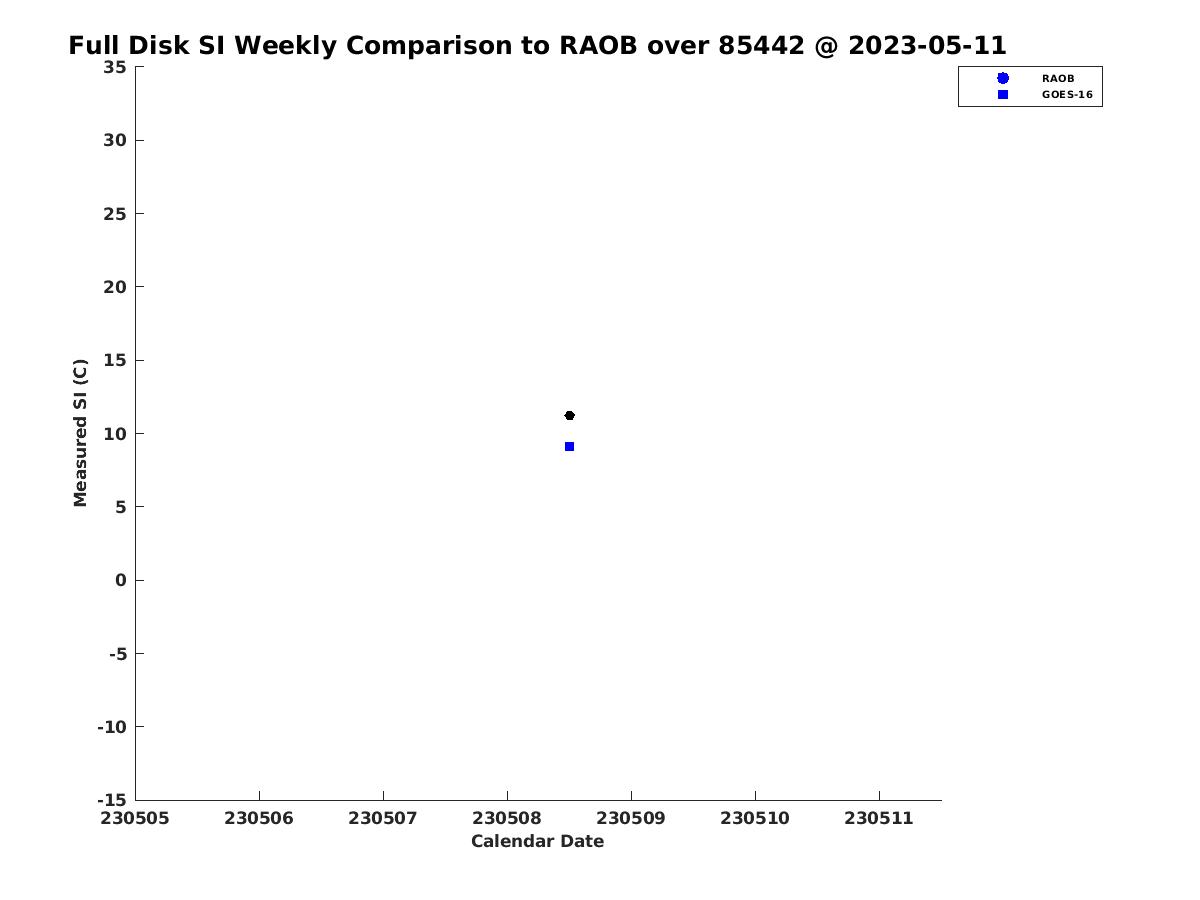 Full Disk SI Weekly Comparison to RAOB over 85442 @ 2023-05-11

RAOB
GOES-16

Measured SI (C)

35
30
25
20
15
10
5
0
-5
-10
-15

230505 230506 230507 230508 230509 230510 230511

Calendar Date